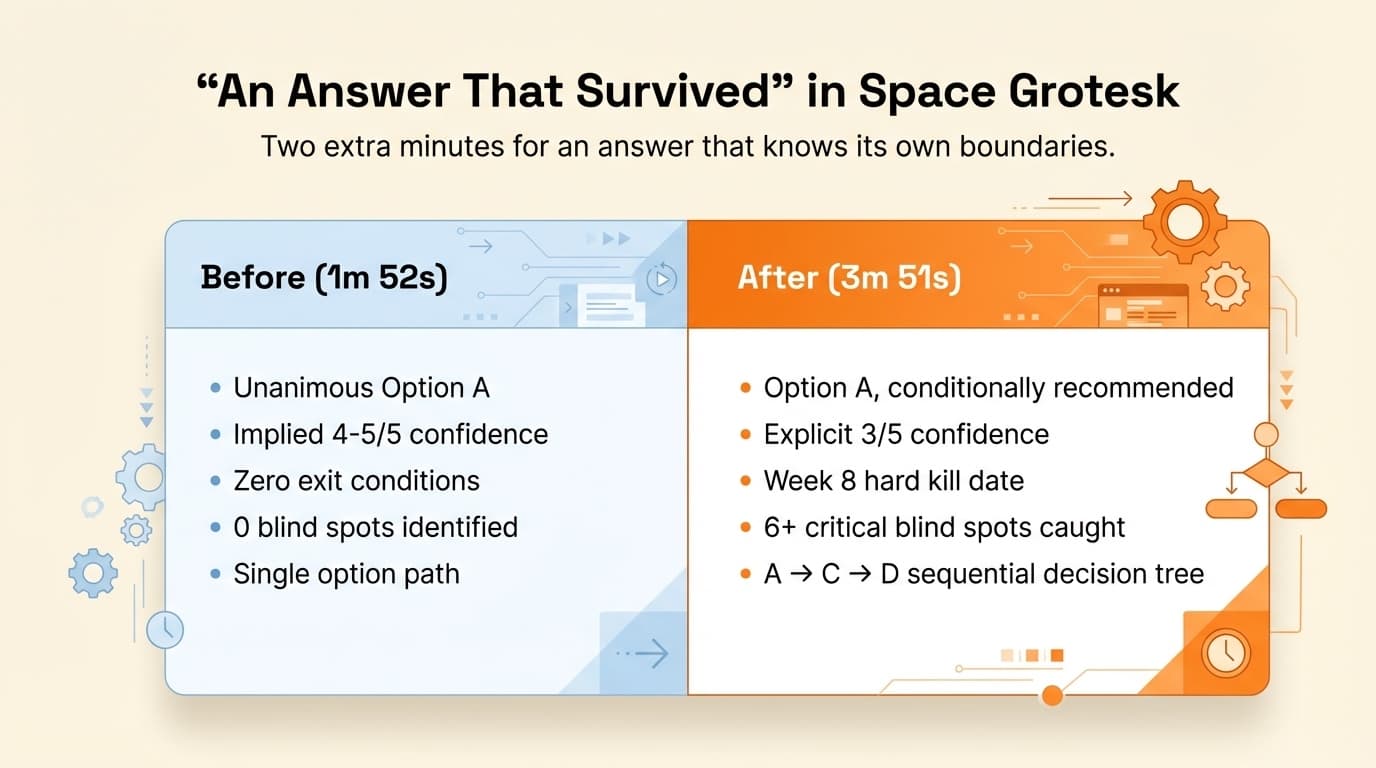 “An Answer That Survived” in Space Grotesk

Two extra minutes for an answer that knows its own boundaries.

Before (1m 52s)

- Unanimous Option A
- Implied 4-5/5 confidence
- Zero exit conditions
- 0 blind spots identified
- Single option path

After (3m 51s)

- Option A, conditionally recommended
- Explicit 3/5 confidence
- Week 8 hard kill date
- 6+ critical blind spots caught
- A → C → D sequential decision tree